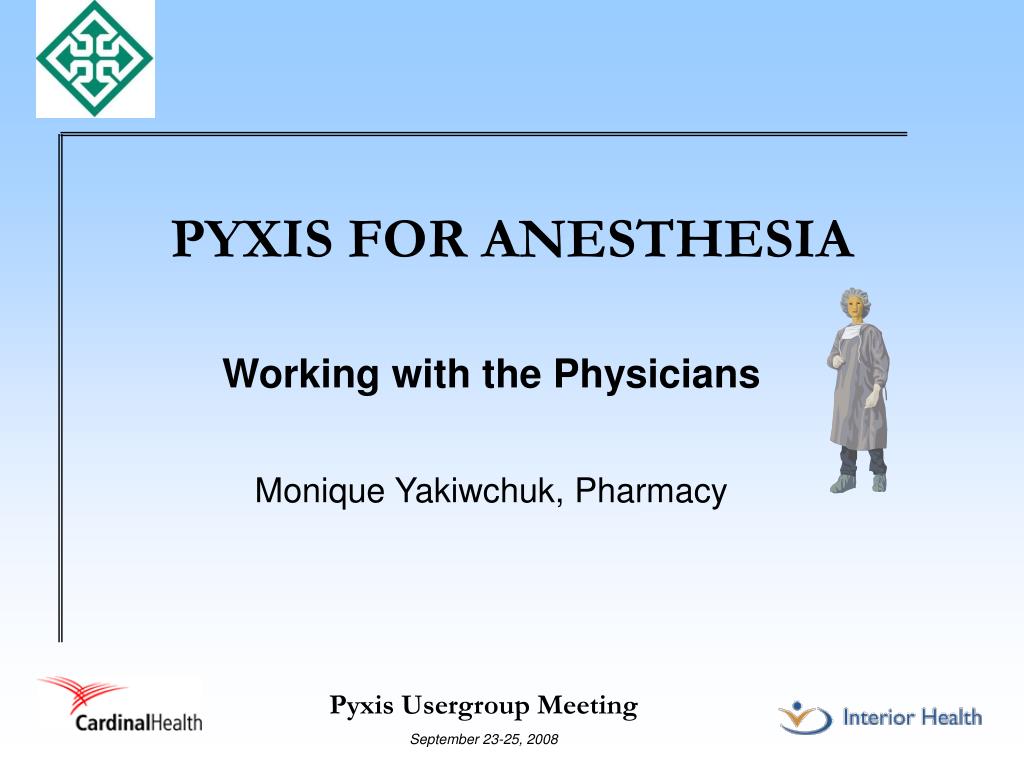 PYXIS FOR ANESTHESIA

Working with the Physicians

Monique Yakiwchuk, Pharmacy

CardinalHealth

Pyxis Usergroup Meeting

September 23-25, 2008

Interior Health